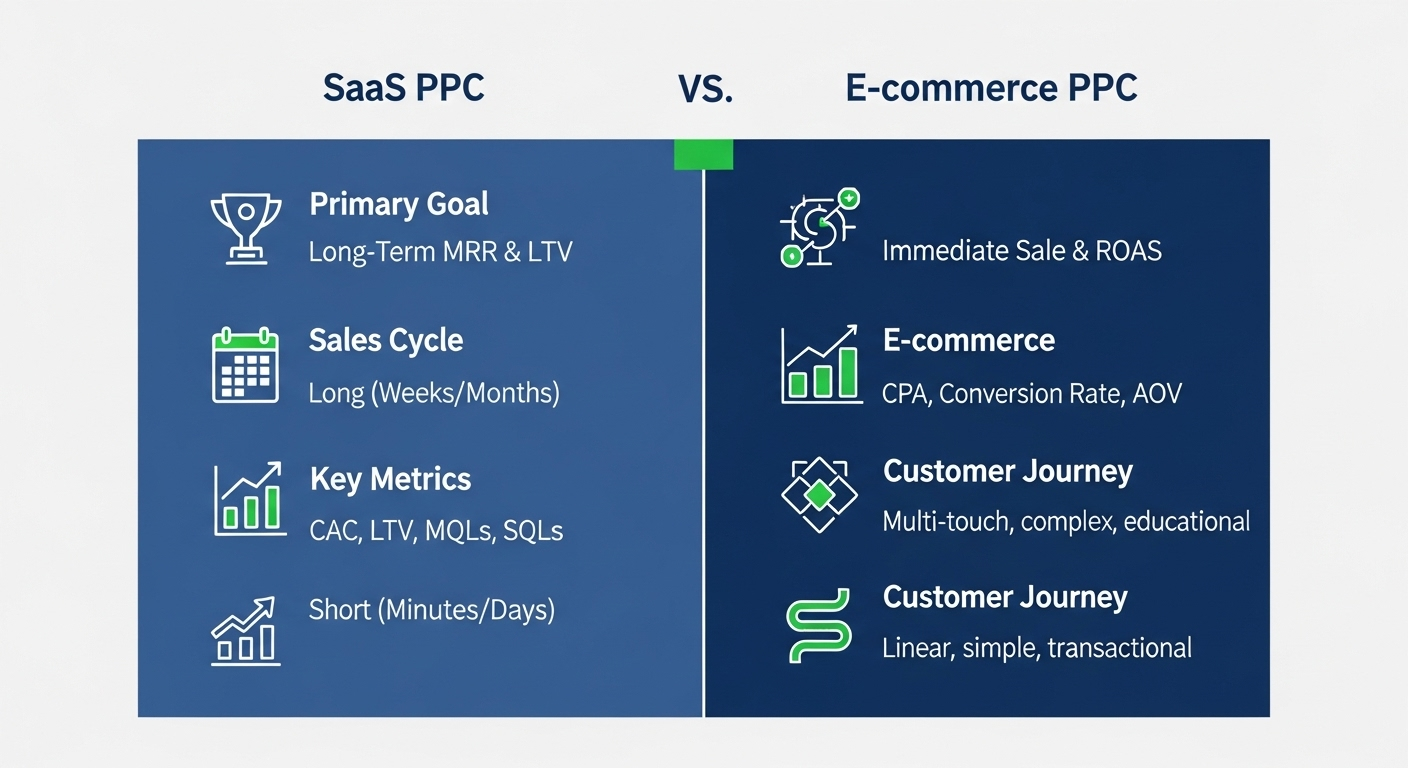 SaaS PPC

VS.

E-commerce PPC

Primary Goal
Long-Term MRR & LTV

Sales Cycle
Long (Weeks/Months)

Key Metrics
CAC, LTV, MQLs, SQLs

Short (Minutes/Days)

Immediate Sale & ROAS

E-commerce
CPA, Conversion Rate, AOV

Customer Journey
Multi-touch, complex, educational

Customer Journey
Linear, simple, transactional